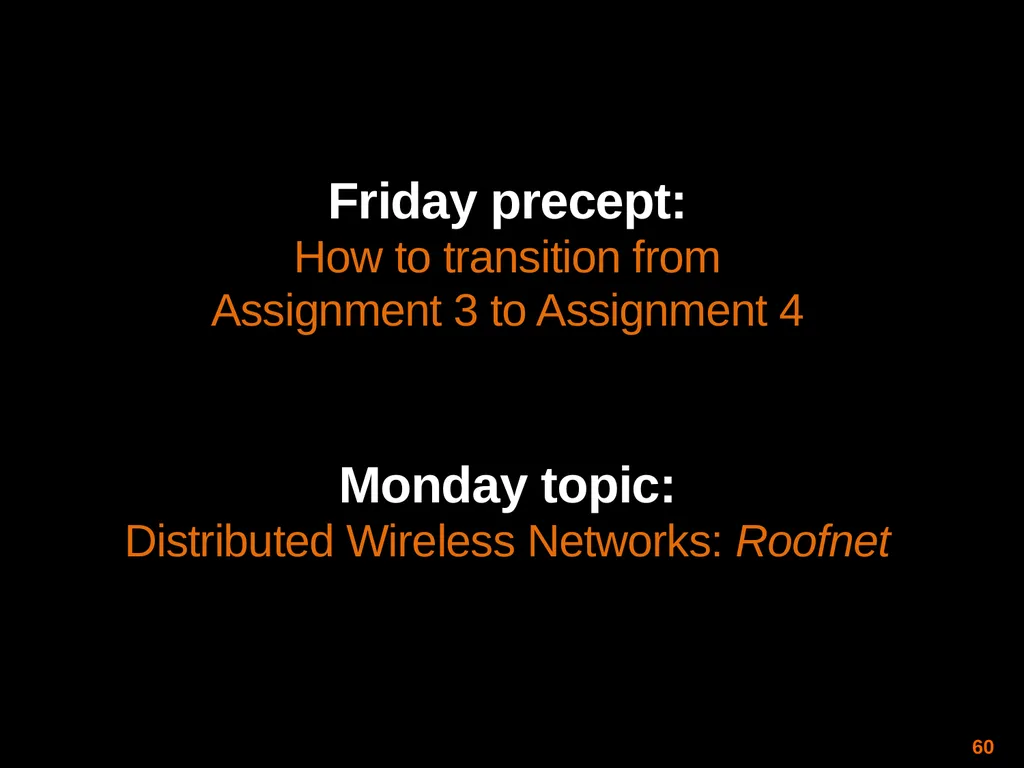 Friday precept:
How to transition from Assignment 3 to Assignment 4

Monday topic:
Distributed Wireless Networks: Roofnet

60